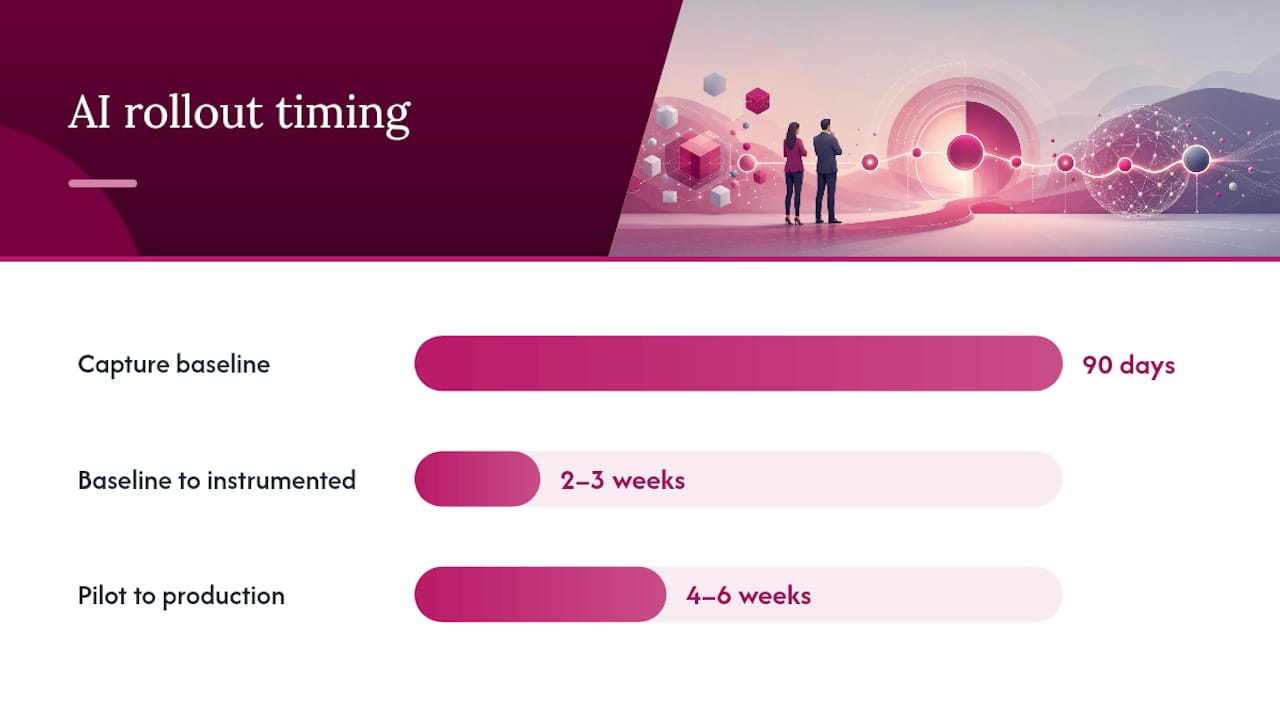 AI rollout timing

Capture baseline
90 days

Baseline to instrumented
2–3 weeks

Pilot to production
4–6 weeks